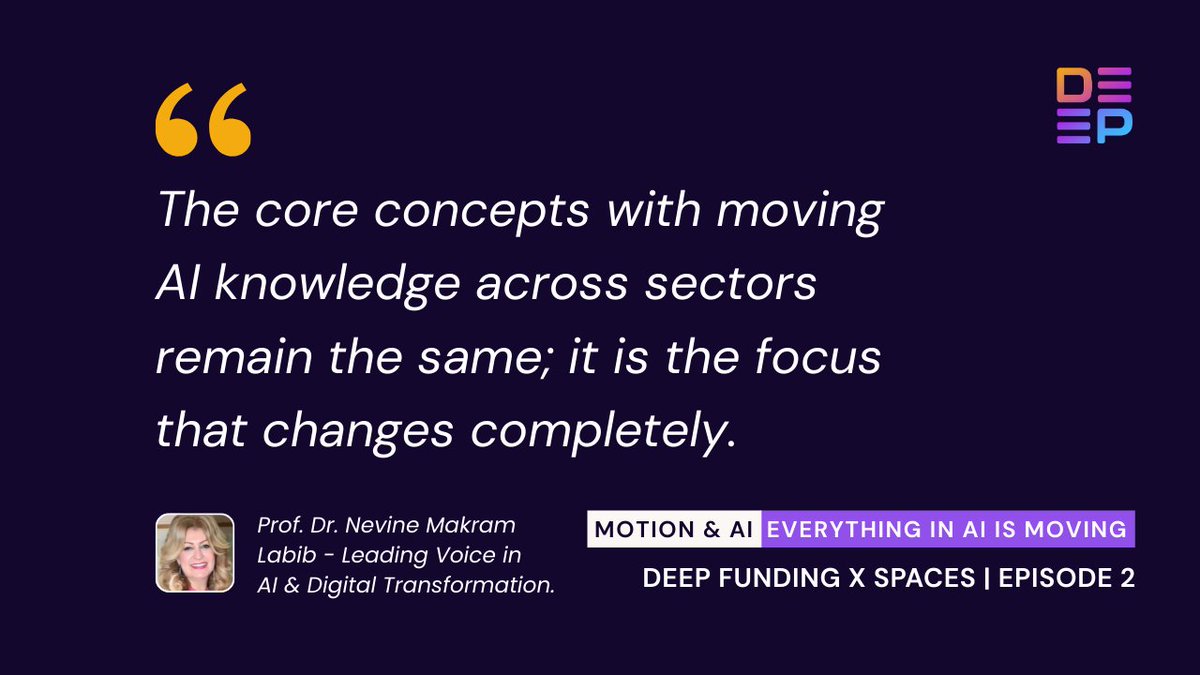 DEEP

“

The core concepts with moving AI knowledge across sectors remain the same; it is the focus that changes completely.

Prof. Dr. Nevine Makram Labib - Leading Voice in AI & Digital Transformation.

MOTION & AI EVERYTHING IN AI IS MOVING

DEEP FUNDING X SPACES | EPISODE 2